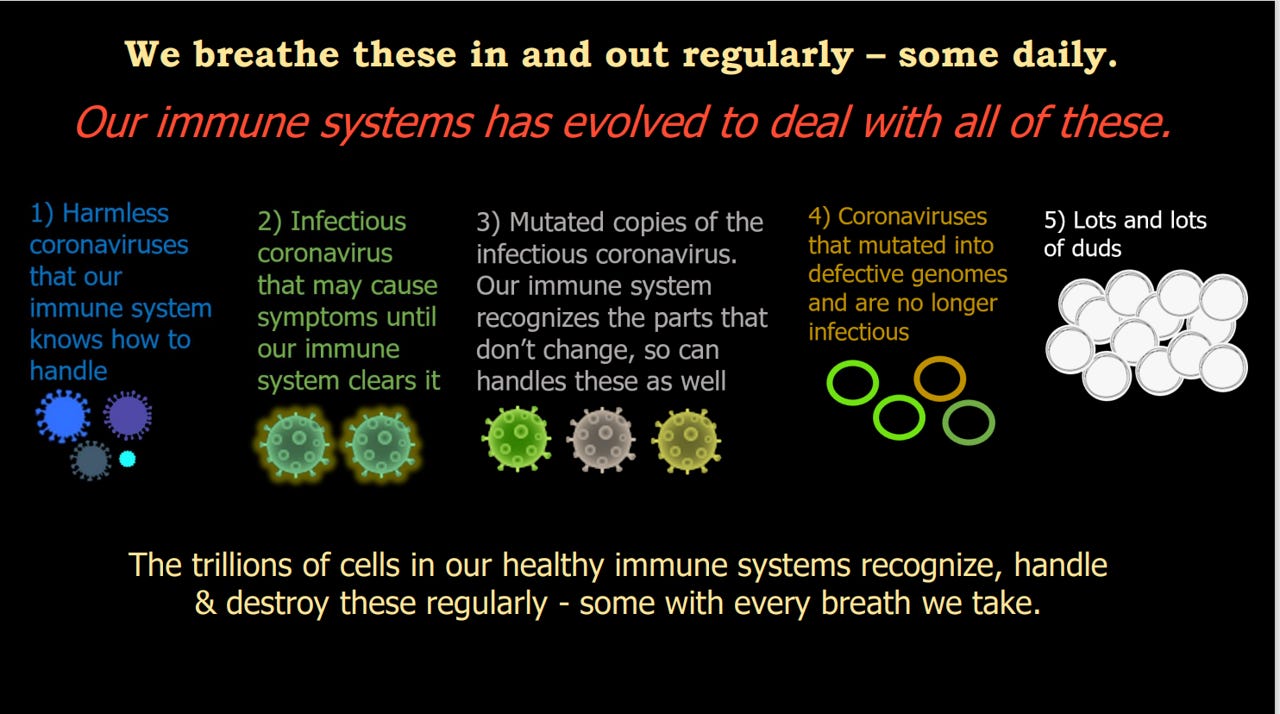 We breathe these in and out regularly – some daily.

Our immune systems has evolved to deal with all of these.

1) Harmless coronaviruses that our immune system knows how to handle

2) Infectious coronavirus that may cause symptoms until our immune system clears it

3) Mutated copies of the infectious coronavirus. Our immune system recognizes the parts that don't change, so can handles these as well

4) Coronaviruses that mutated into defective genomes and are no longer infectious

5) Lots and lots of duds

The trillions of cells in our healthy immune systems recognize, handle & destroy these regularly - some with every breath we take.